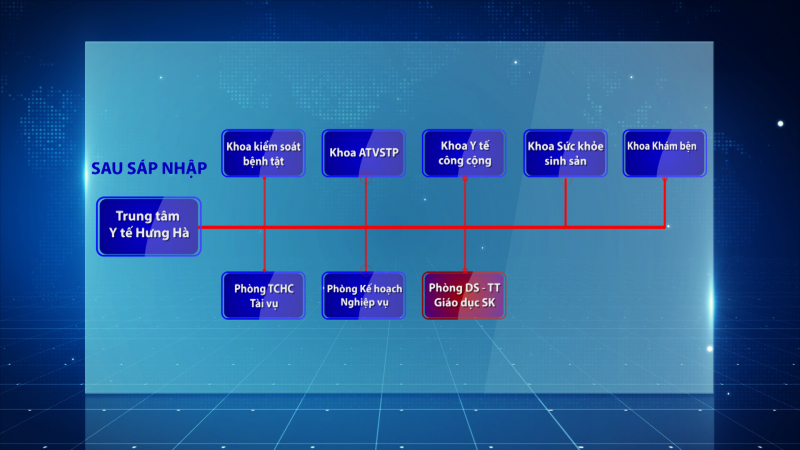 SAU SÁP NHẬP

Trung tâm Y tế Hưng Hà

Khoa kiểm soát bệnh tật

Khoa ATVSTP

Khoa Y tế công cộng

Khoa Sức khỏe sinh sản

Khoa Khám bện

Phòng TCHC Tài vụ

Phòng Kế hoạch Nghiệp vụ

Phòng DS - TT Giáo dục SK